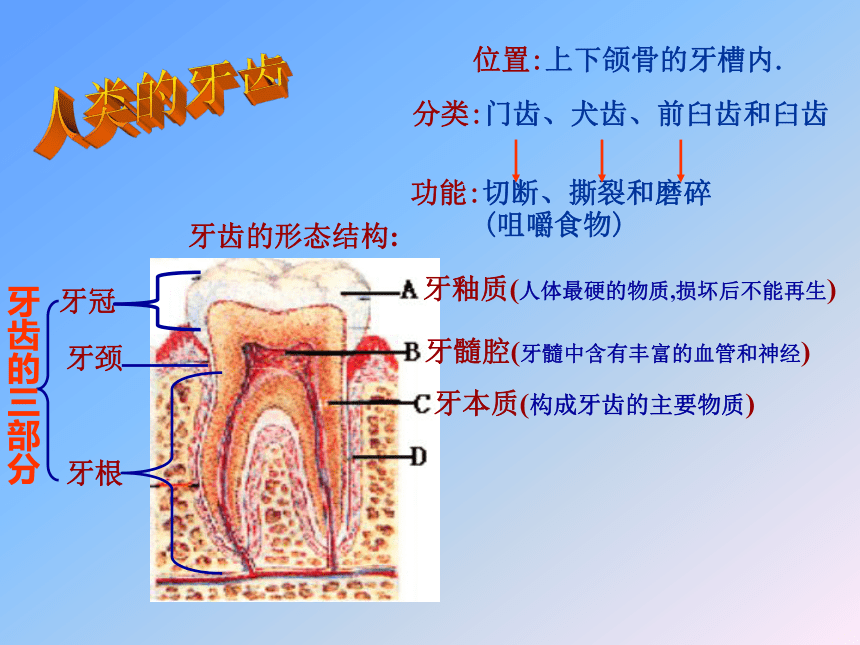 人类的牙齿

位置:上下颌骨的牙槽内.

分类:门齿、犬齿、前臼齿和臼齿

功能:切断、撕裂和磨碎
（咀嚼食物）

牙齿的形态结构:

牙齿的三部分

牙冠

牙颈

牙根

A 牙釉质(人体最硬的物质,损坏后不能再生)

B 牙髓腔(牙髓中含有丰富的血管和神经)

C 牙本质(构成牙齿的主要物质)

D